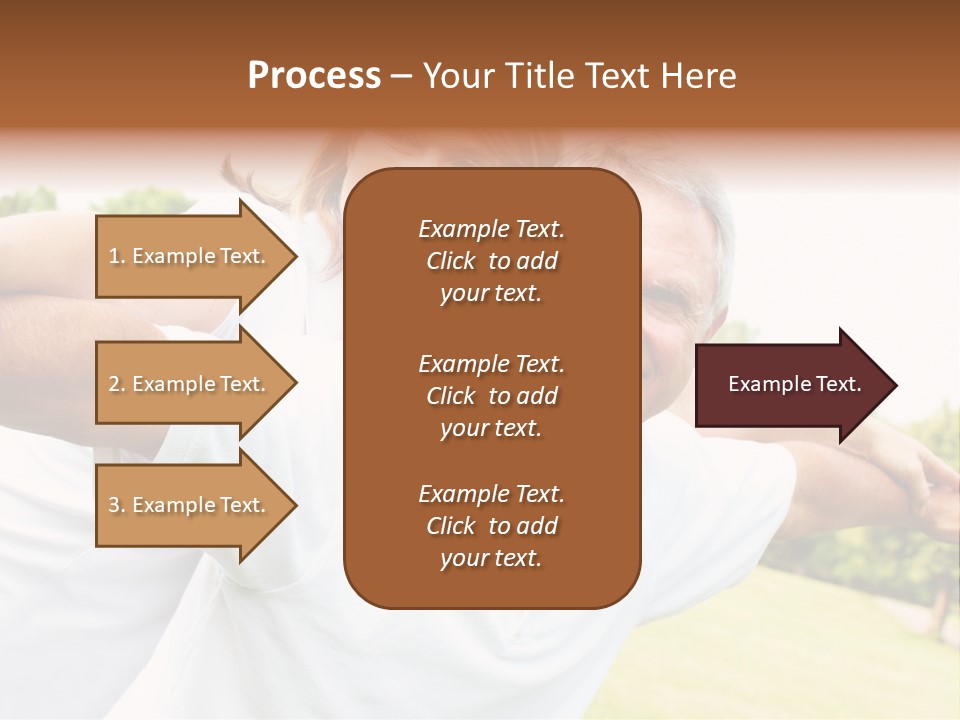 Process – Your Title Text Here

1. Example Text.

2. Example Text.

3. Example Text.

Example Text. Click to add your text.

Example Text. Click to add your text.

Example Text. Click to add your text.

Example Text.